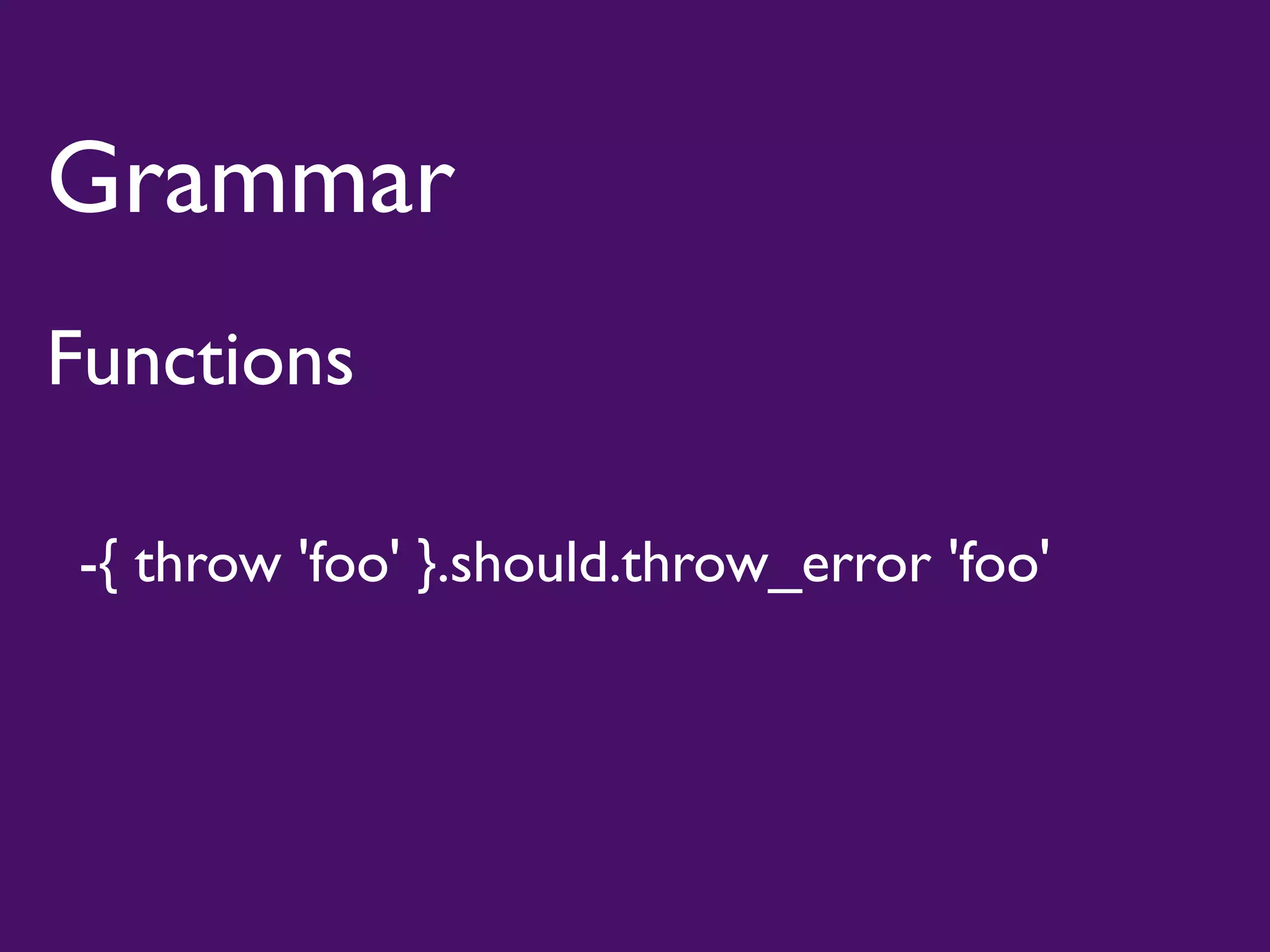 Grammar

Functions

-{ throw 'foo' }.should.throw_error 'foo'